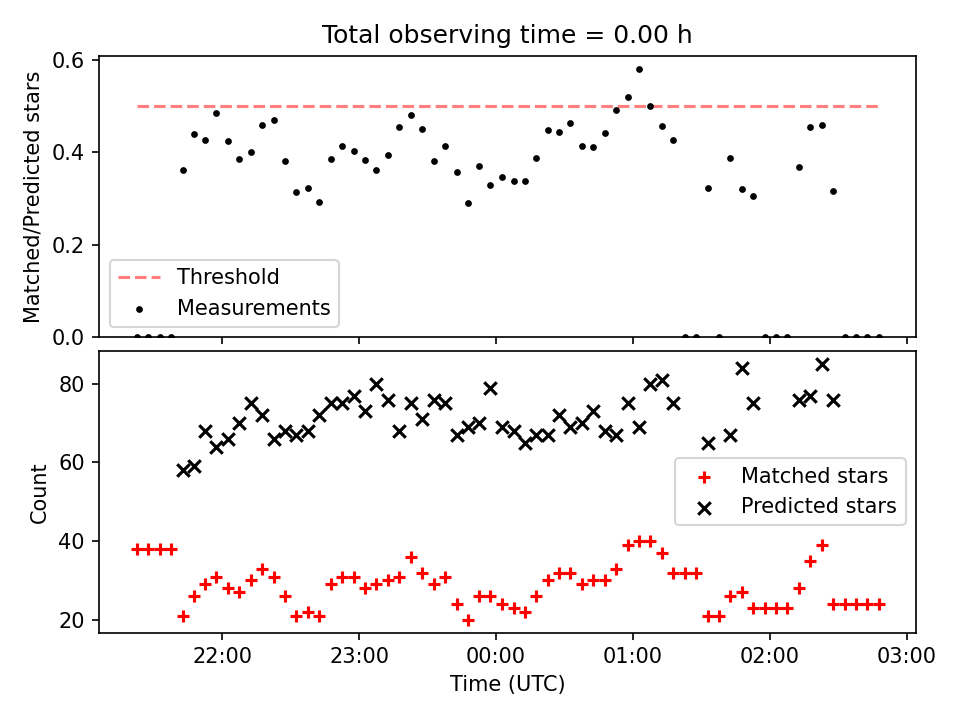 Total observing time = 0.00 h

Matched/Predicted stars

0.6
0.4
0.2
0.0

Threshold
Measurements

Count

80
60
40
20

Matched stars
Predicted stars

22:00
23:00
00:00
01:00
02:00
03:00

Time (UTC)